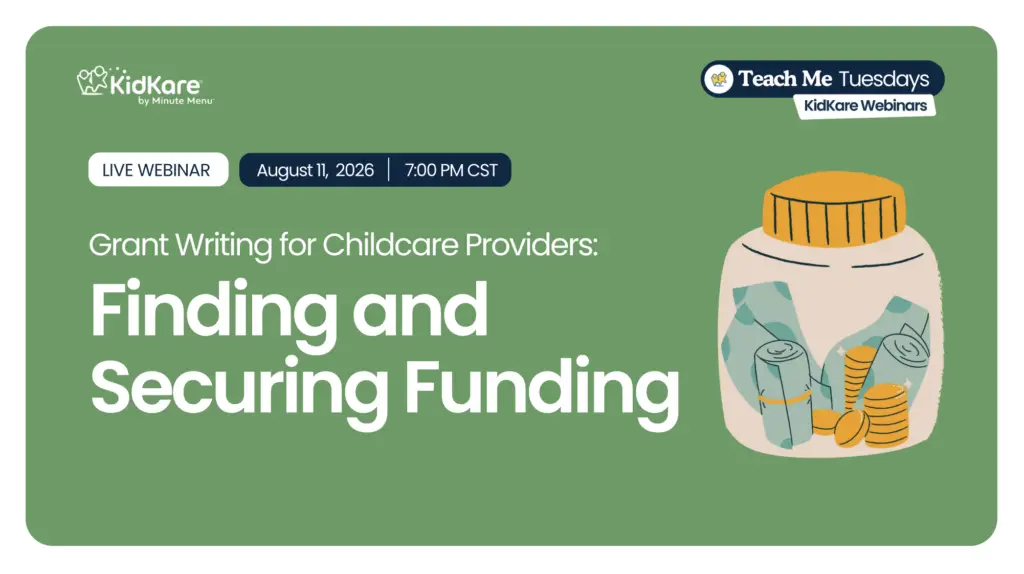 KidKare by Minute Menu

Teach Me Tuesdays
KidKare Webinars

LIVE WEBINAR

August 11, 2026 | 7:00 PM CST

Grant Writing for Childcare Providers:

Finding and Securing Funding